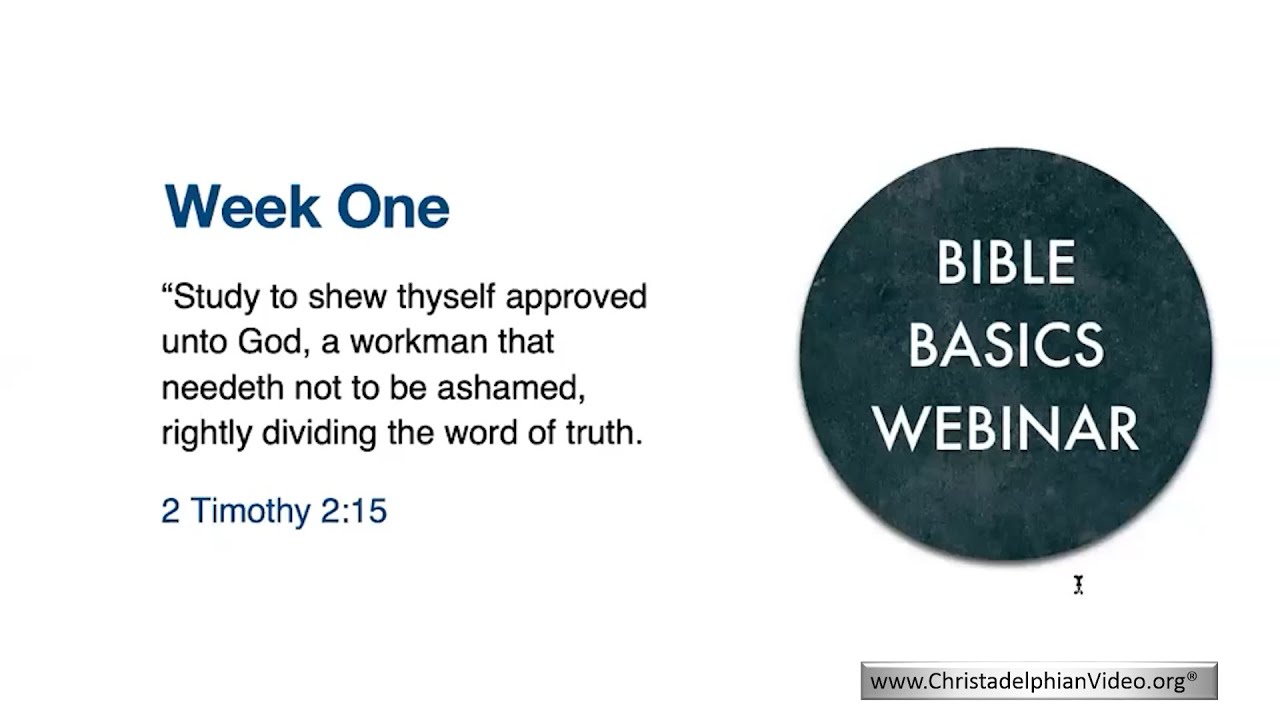 Week One

“Study to shew thyself approved unto God, a workman that needeth not to be ashamed, rightly dividing the word of truth.

2 Timothy 2:15

BIBLE BASICS WEBINAR

www.ChristadelphianVideo.org®